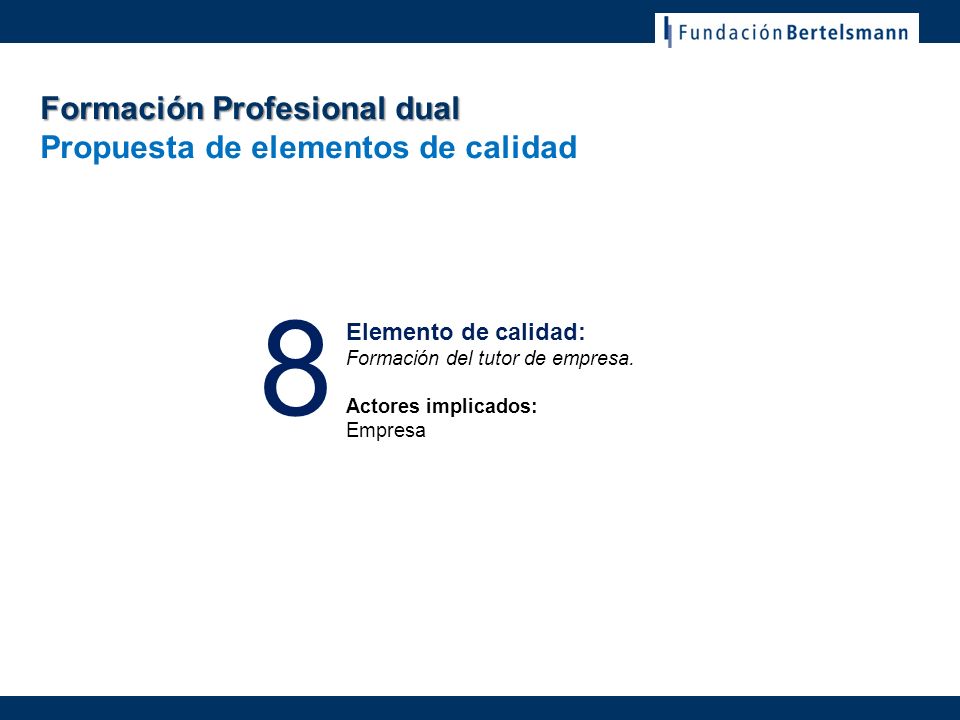 Fundación Bertelsmann

Formación Profesional dual
Propuesta de elementos de calidad

8

Elemento de calidad:
Formación del tutor de empresa.

Actores implicados:
Empresa